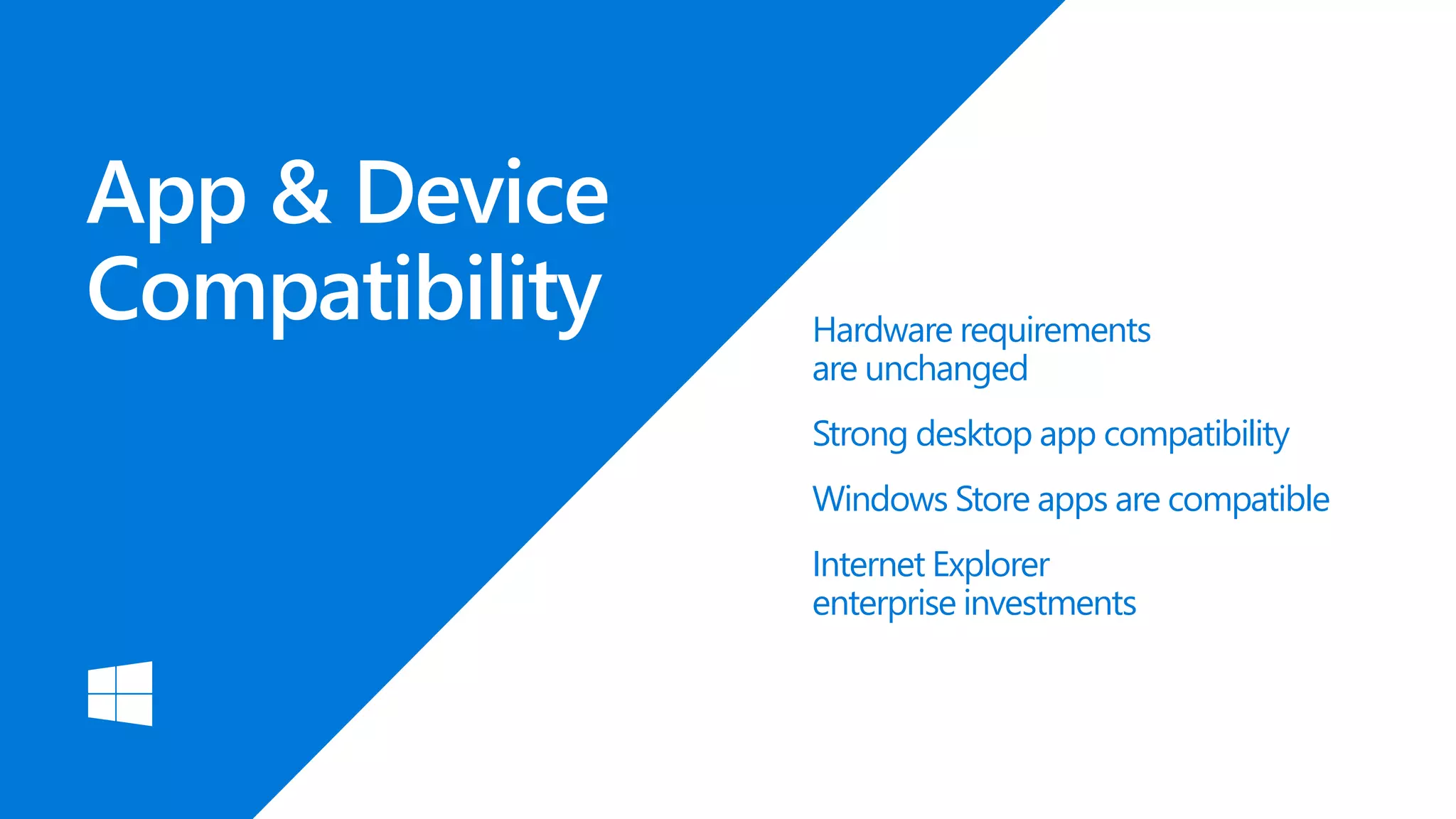 App & Device Compatibility

Hardware requirements are unchanged

Strong desktop app compatibility

Windows Store apps are compatible

Internet Explorer enterprise investments